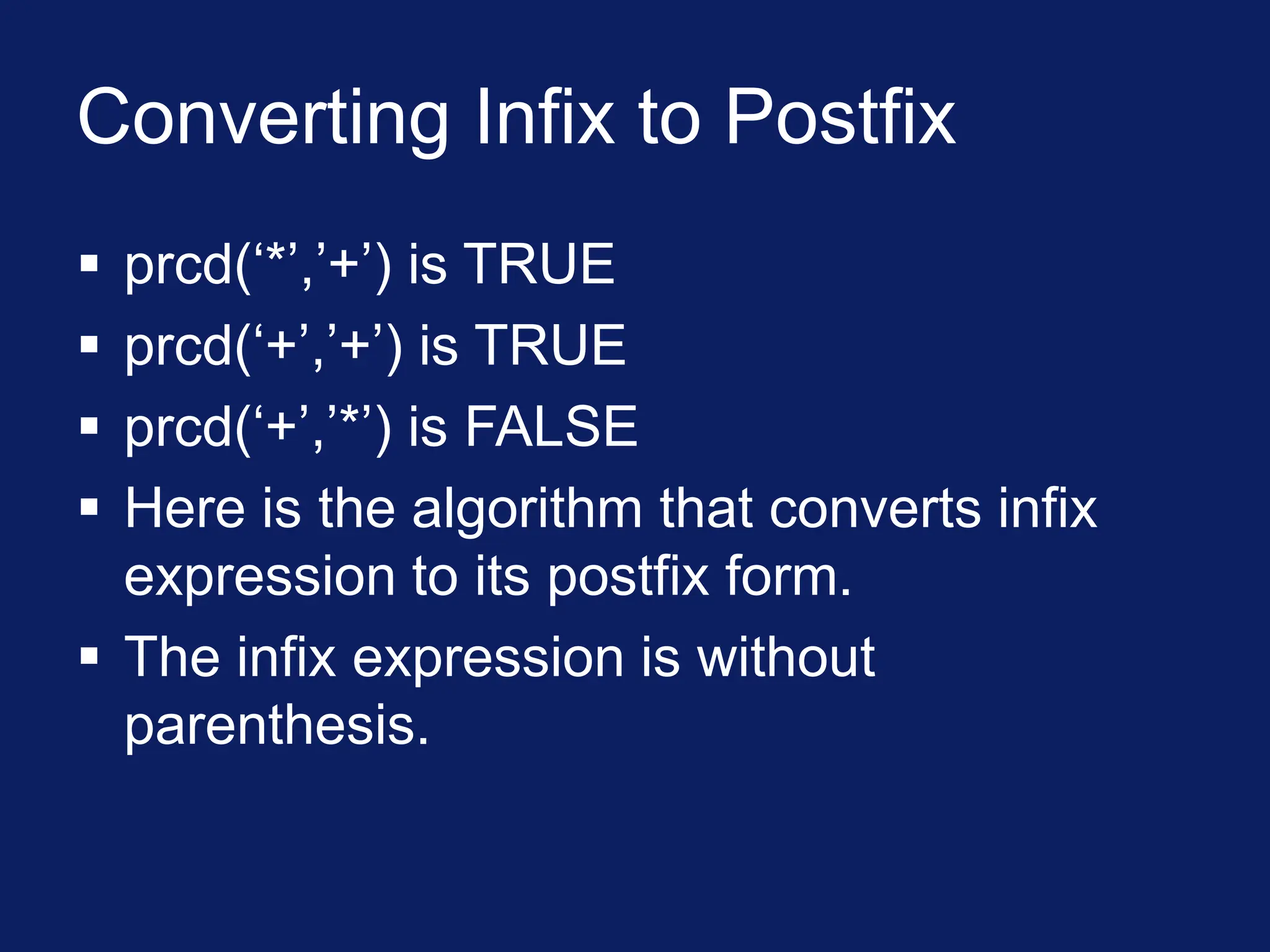 Converting Infix to Postfix

▪ prcd(‘*’,’+’) is TRUE
▪ prcd(‘+’,’+’) is TRUE
▪ prcd(‘+’,’*’) is FALSE
▪ Here is the algorithm that converts infix expression to its postfix form.
▪ The infix expression is without parenthesis.